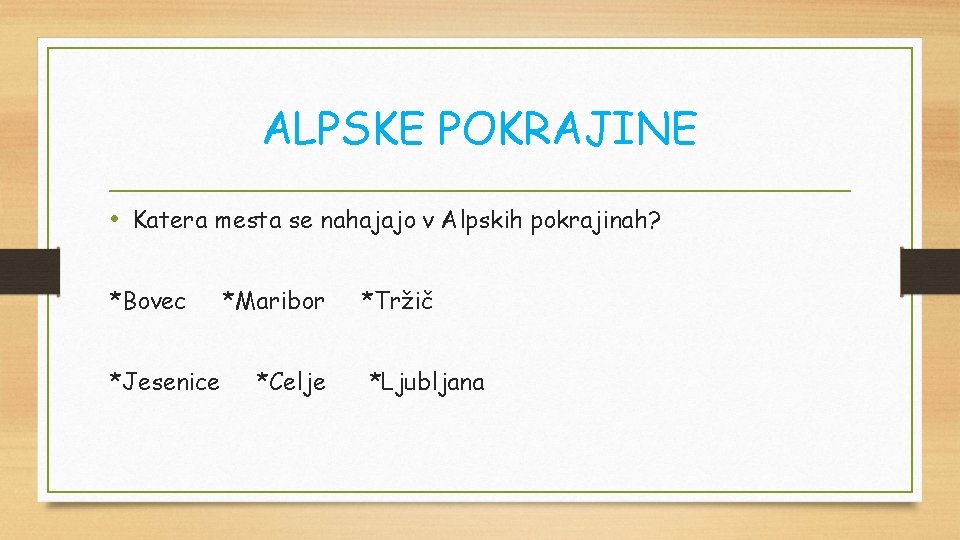 ALPSKE POKRAJINE

• Katera mesta se nahajajo v Alpskih pokrajinah?

*Bovec *Maribor *Tržič

*Jesenice *Celje *Ljubljana